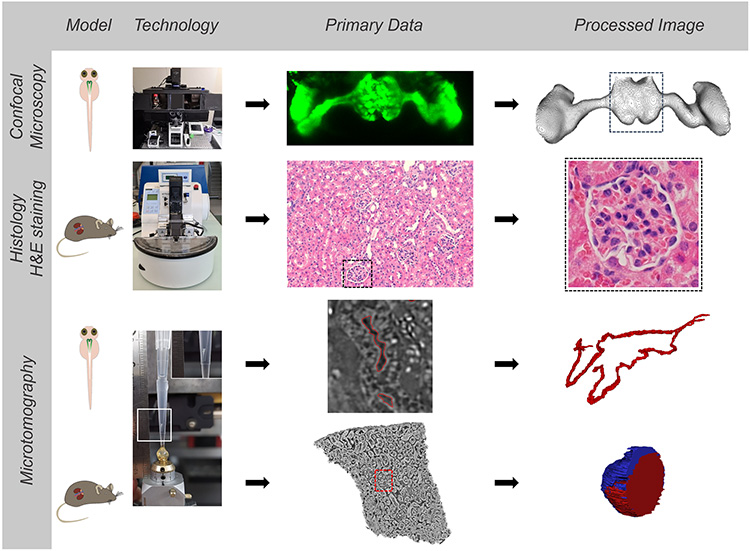 Model Technology Primary Data Processed Image

Confocal Microscopy

Histology H&E staining

Microtomography